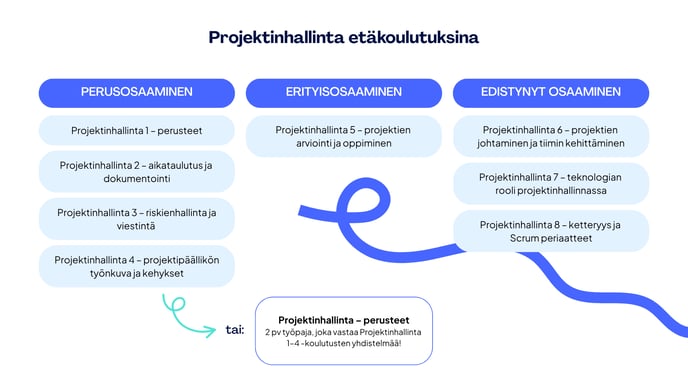 Projektinhallinta etäkoulutuksina

PERUSOSAAMINEN

Projektinhallinta 1 – perusteet

Projektinhallinta 2 – aikataulutus ja dokumentointi

Projektinhallinta 3 – riskienhallinta ja viestintä

Projektinhallinta 4 – projektipäällikön työnkuva ja kehykset

ERITYISOSAAMINEN

Projektinhallinta 5 – projektien arviointi ja oppiminen

EDISTYNYT OSAAMINEN

Projektinhallinta 6 – projektien johtaminen ja tiimin kehittäminen

Projektinhallinta 7 – teknologian rooli projektinhallinnassa

Projektinhallinta 8 – ketteryys ja Scrum periaatteet

tai:

Projektinhallinta – perusteet
2 pv työpaja, joka vastaa Projektinhallinta 1-4 -koulutusten yhdistelmää!